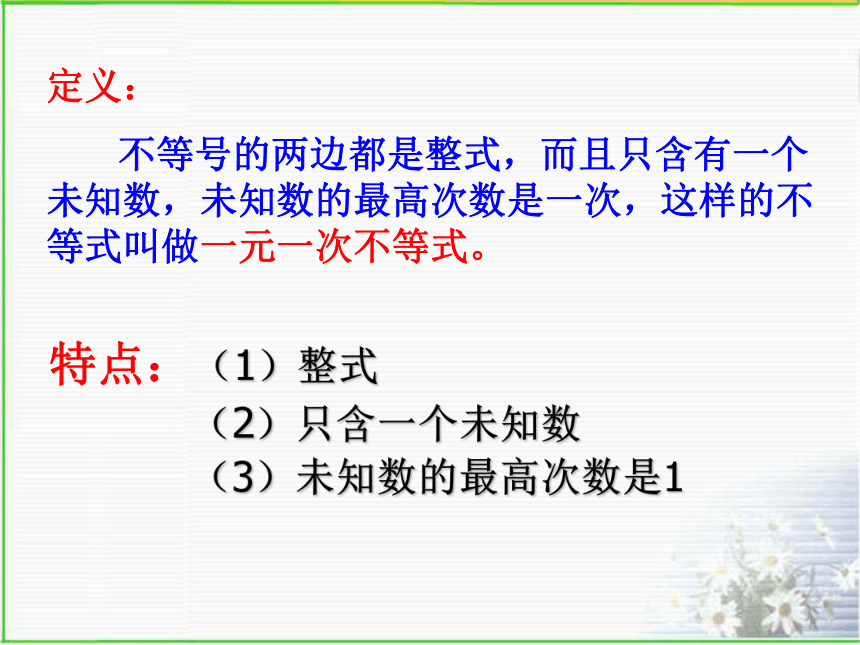 定义：

不等号的两边都是整式，而且只含有一个未知数，未知数的最高次数是一次，这样的不等式叫做一元一次不等式。

特点：（1）整式
（2）只含一个未知数
（3）未知数的最高次数是1